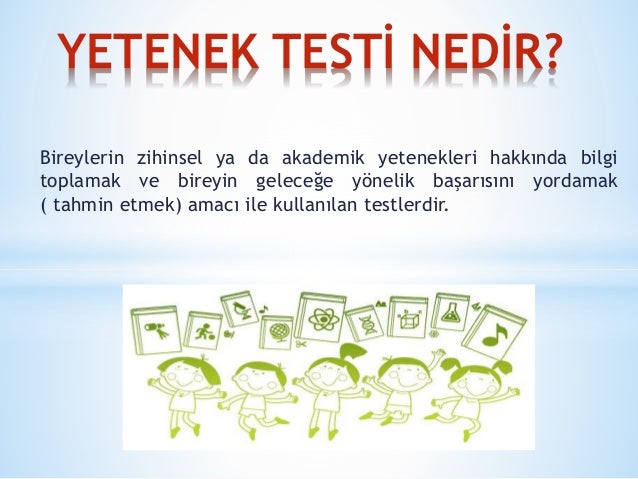 YETENEK TESTİ NEDİR?

Bireylerin zihinsel ya da akademik yetenekleri hakkında bilgi toplamak ve bireyin geleceğe yönelik başarısını yordamak ( tahmin etmek) amacı ile kullanılan testlerdir.